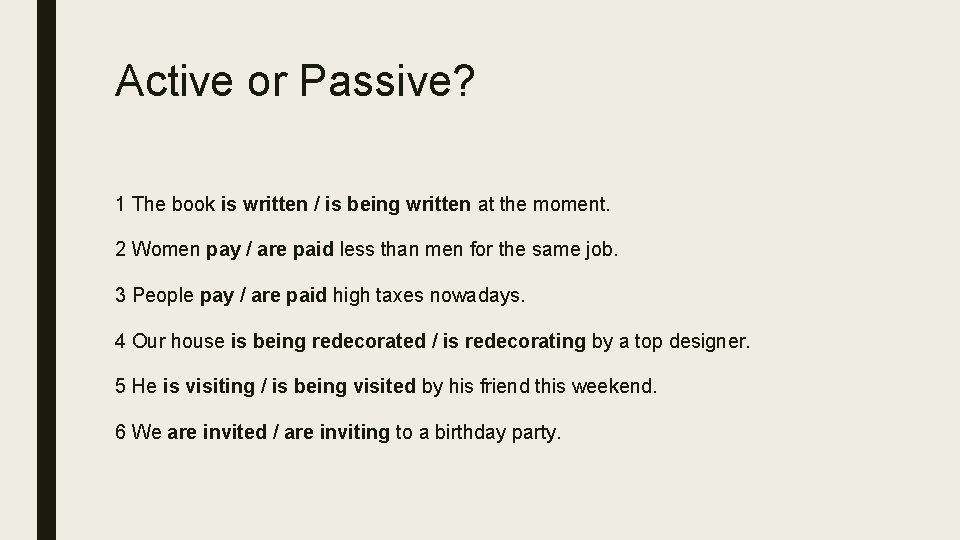 Active or Passive?

1 The book is written / is being written at the moment.

2 Women pay / are paid less than men for the same job.

3 People pay / are paid high taxes nowadays.

4 Our house is being redecorated / is redecorating by a top designer.

5 He is visiting / is being visited by his friend this weekend.

6 We are invited / are inviting to a birthday party.